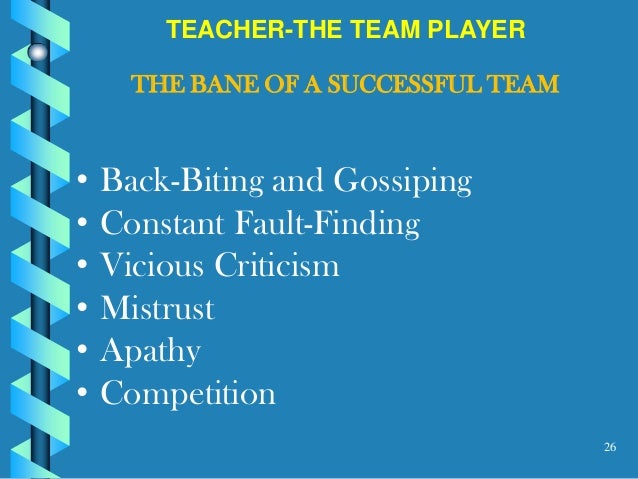 TEACHER-THE TEAM PLAYER

THE BANE OF A SUCCESSFUL TEAM

• Back-Biting and Gossiping
• Constant Fault-Finding
• Vicious Criticism
• Mistrust
• Apathy
• Competition

26